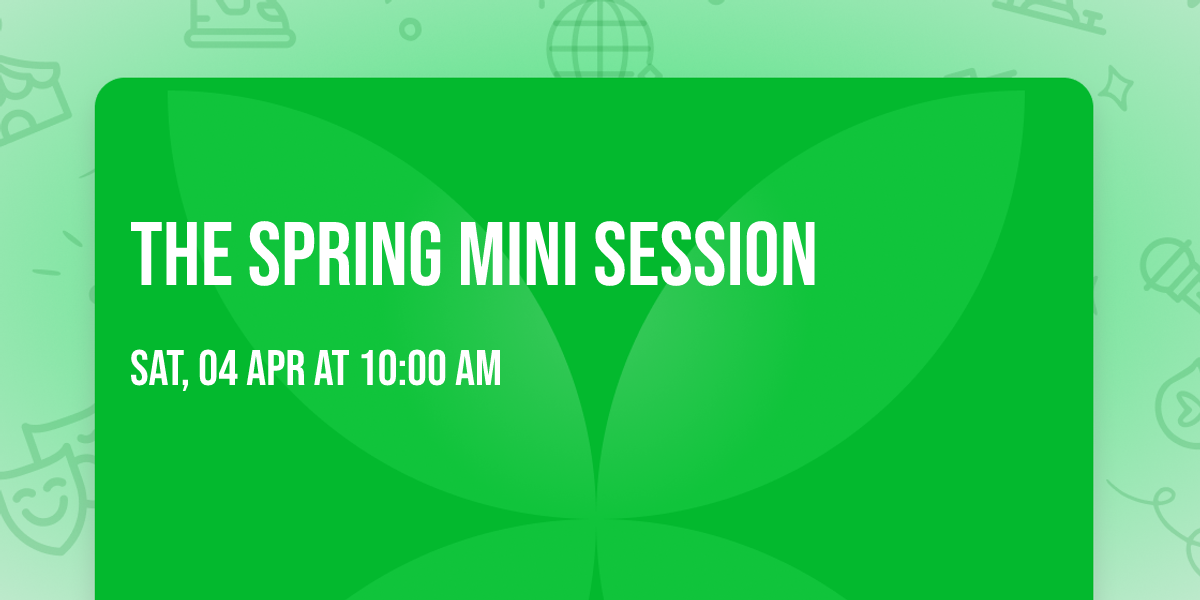 THE SPRING MINI SESSION

SAT, 04 APR AT 10:00 AM